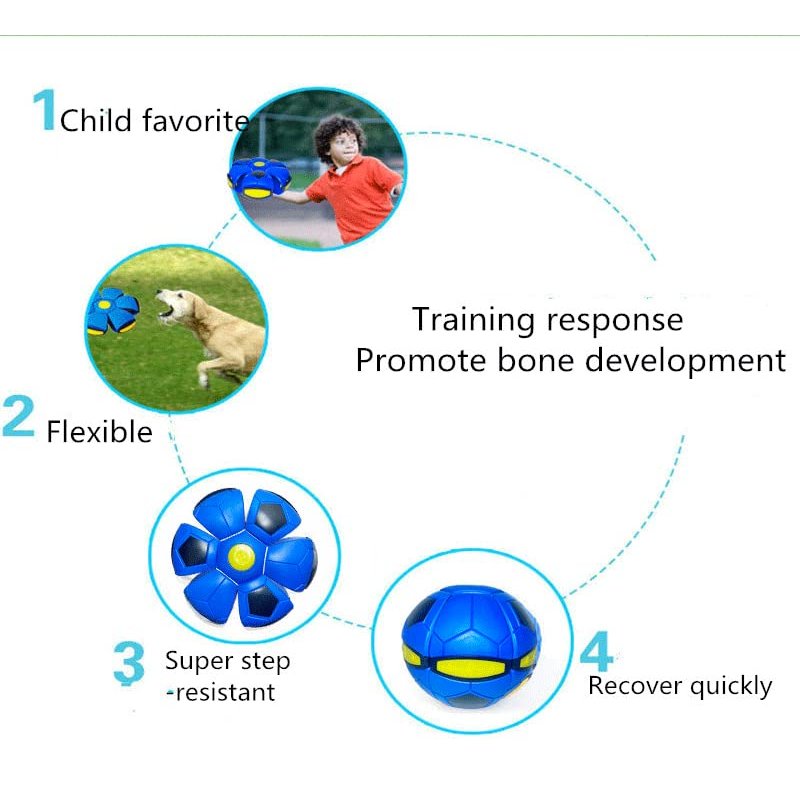 1 Child favorite

Training response
Promote bone development

2 Flexible

3 Super step -resistant

4 Recover quickly